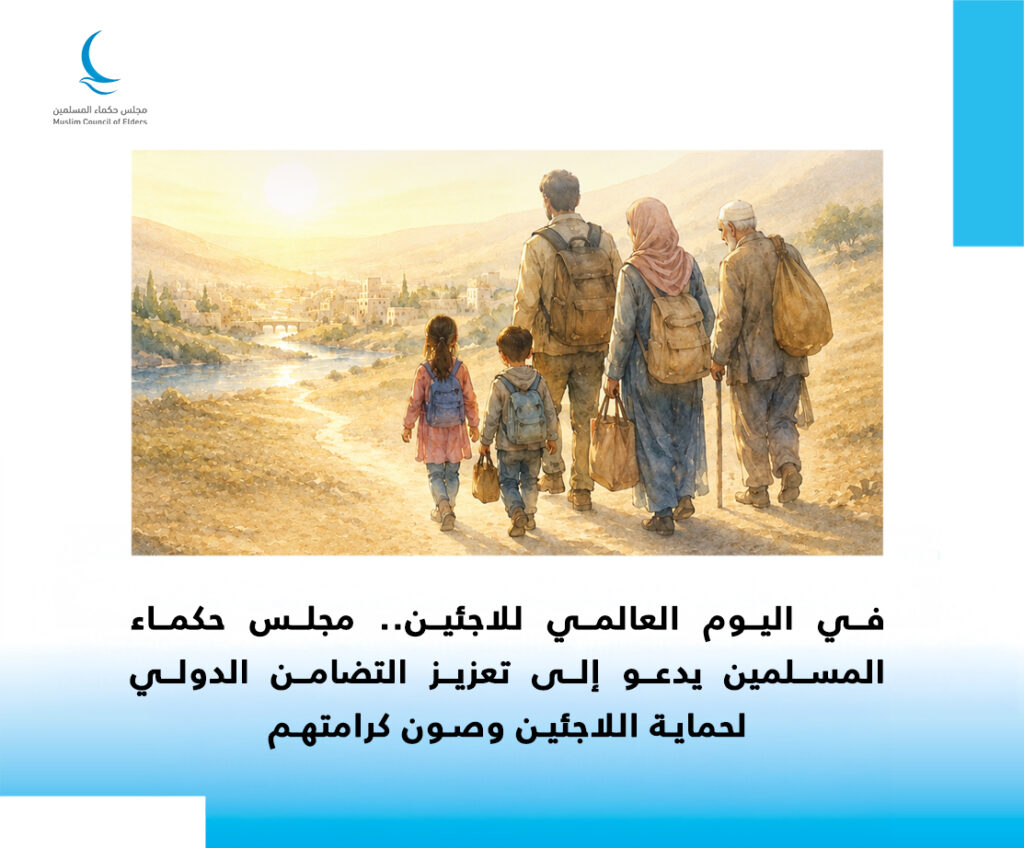 مجلس حكماء المسلمين
Muslim Council of Elders

في اليوم العالمي للاجئين.. مجلس حكماء المسلمين يدعو إلى تعزيز التضامن الدولي لحماية اللاجئين وصون كرامتهم